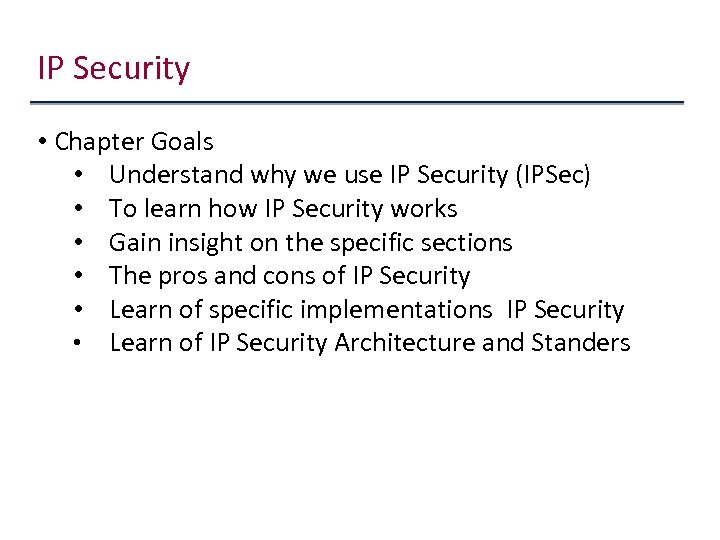 IP Security

• Chapter Goals
  • Understand why we use IP Security (IPSec)
  • To learn how IP Security works
  • Gain insight on the specific sections
  • The pros and cons of IP Security
  • Learn of specific implementations IP Security
  • Learn of IP Security Architecture and Standers